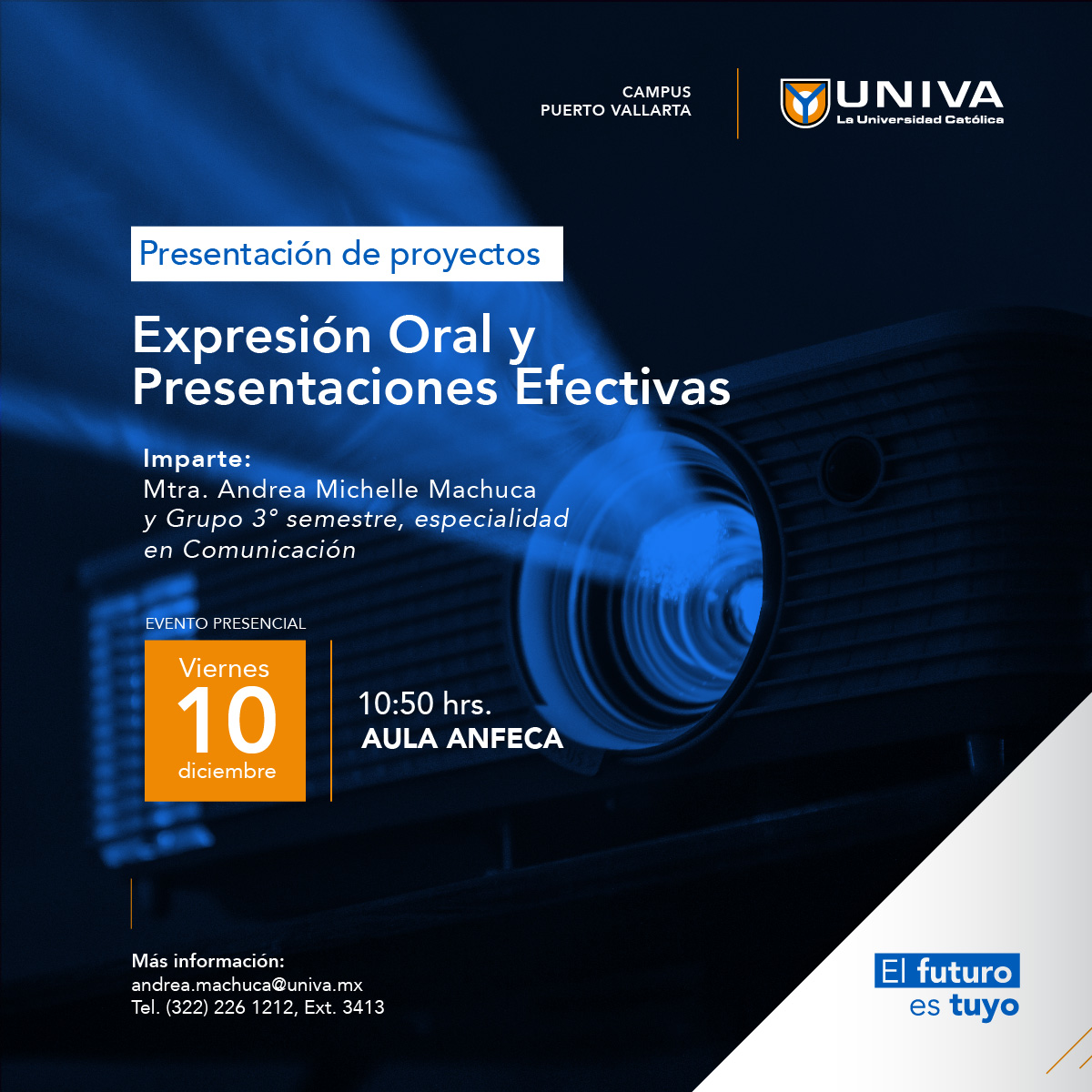 CAMPUS
PUERTO VALLARTA

UNIVA
La Universidad Católica

Presentación de proyectos

Expresión Oral y Presentaciones Efectivas

Imparte:
Mtra. Andrea Michelle Machuca
y Grupo 3° semestre, especialidad en Comunicación

EVENTO PRESENCIAL

Viernes
10
diciembre

10:50 hrs.
AULA ANFECA

Más información:
andrea.machuca@univa.mx
Tel. (322) 226 1212, Ext. 3413

El futuro
es tuyo